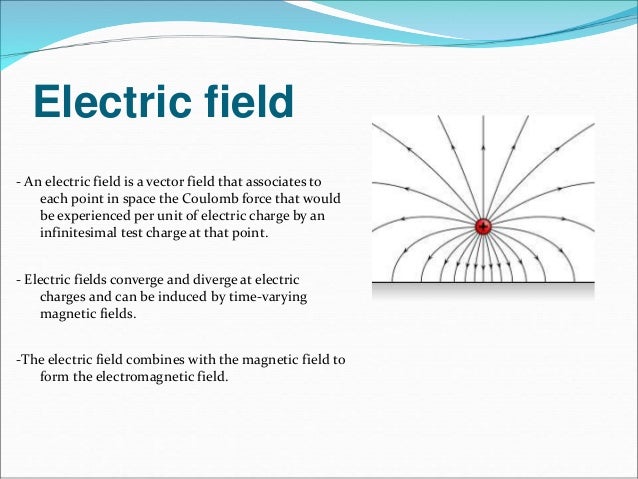 Electric field

- An electric field is a vector field that associates to each point in space the Coulomb force that would be experienced per unit of electric charge by an infinitesimal test charge at that point.

- Electric fields converge and diverge at electric charges and can be induced by time-varying magnetic fields.

-The electric field combines with the magnetic field to form the electromagnetic field.

+